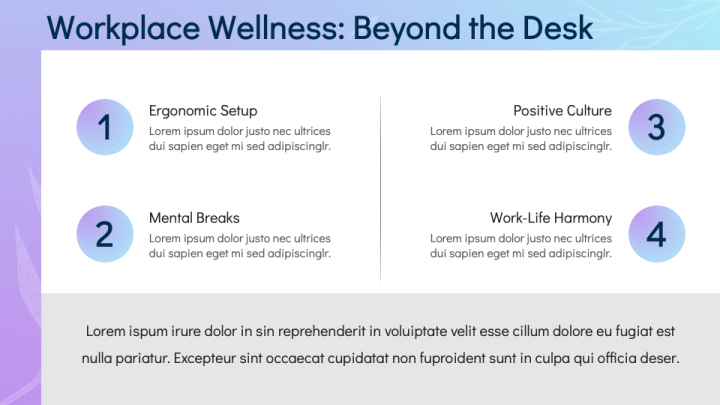 Workplace Wellness: Beyond the Desk

1

Ergonomic Setup

Lorem ipsum dolor justo nec ultrices dui sapien eget mi sed adipiscinglr.

2

Mental Breaks

Lorem ipsum dolor justo nec ultrices dui sapien eget mi sed adipiscinglr.

Positive Culture

Lorem ipsum dolor justo nec ultrices dui sapien eget mi sed adipiscinglr.

3

Work-Life Harmony

Lorem ipsum dolor justo nec ultrices dui sapien eget mi sed adipiscinglr.

4

Lorem ispum irure dolor in sin reprehenderit in voluiptate velit esse cillum dolore eu fugiat est nulla pariatur. Excepteur sint occaecat cupidatat non fuproident sunt in culpa qui officia deser.